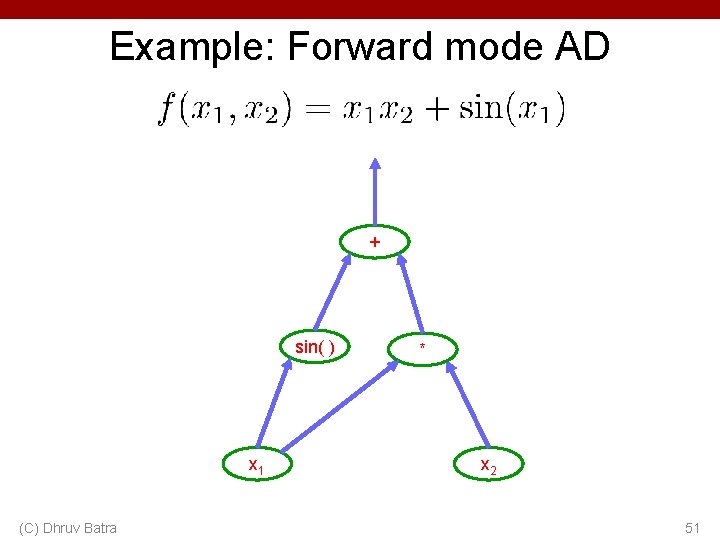 Example: Forward mode AD

$f(x_1, x_2) = x_1 x_2 + \sin(x_1)$

+

sin( )

*

$x_1$

$x_2$

(C) Dhruv Batra

51